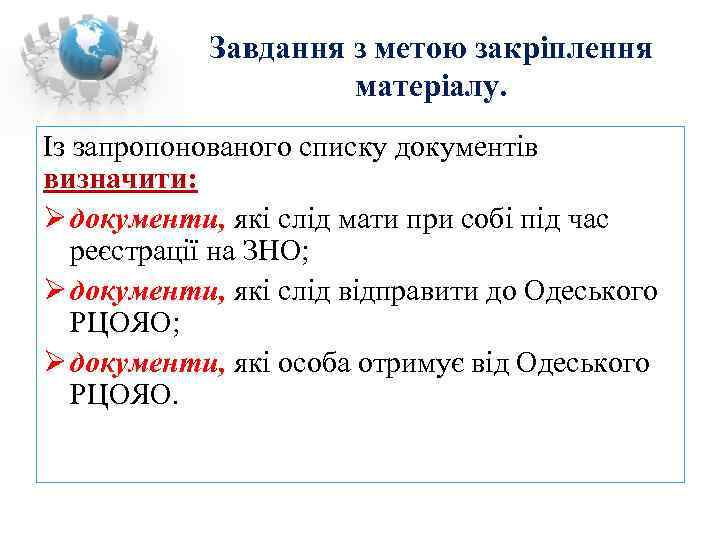 Завдання з метою закріплення матеріалу.

Із запропонованого списку документів визначити:

➢ документи, які слід мати при собі під час реєстрації на ЗНО;

➢ документи, які слід відправити до Одеського РЦОЯО;

➢ документи, які особа отримує від Одеського РЦОЯО.